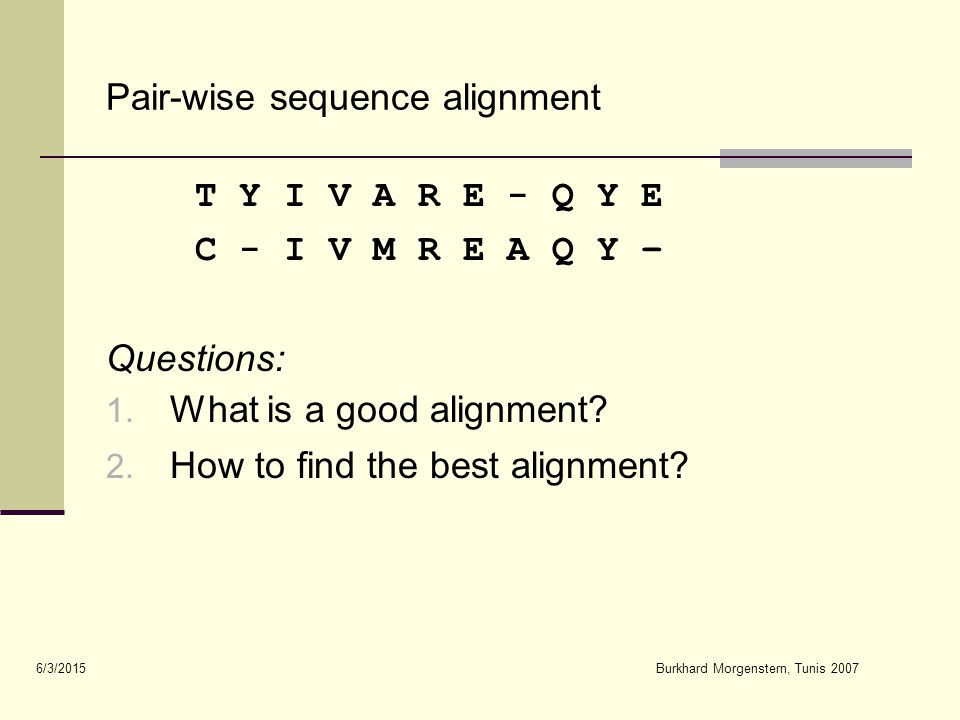 Pair-wise sequence alignment

T Y I V A R E - Q Y E
C - I V M R E A Q Y -

Questions:
1. What is a good alignment?
2. How to find the best alignment?

6/3/2015

Burkhard Morgenstern, Tunis 2007